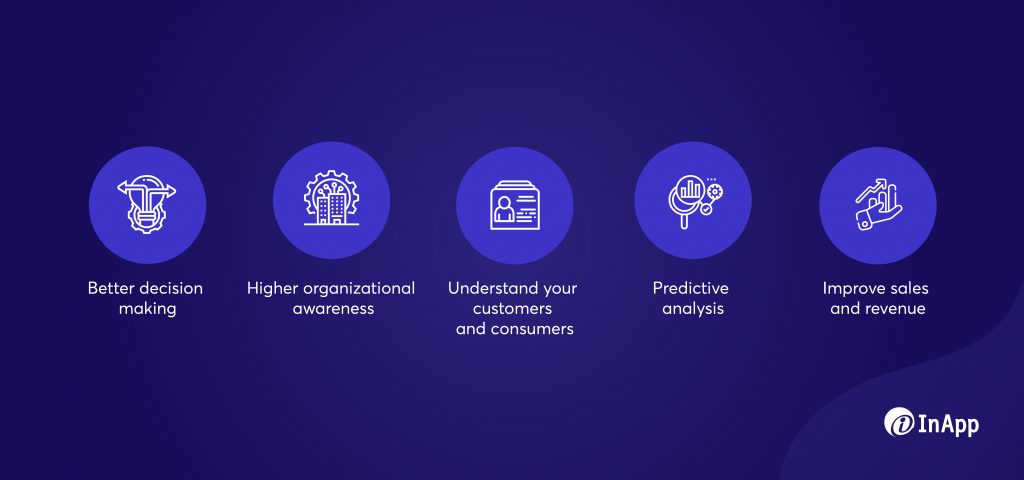 Better decision making

Higher organizational awareness

Understand your customers and consumers

Predictive analysis

Improve sales and revenue

InApp